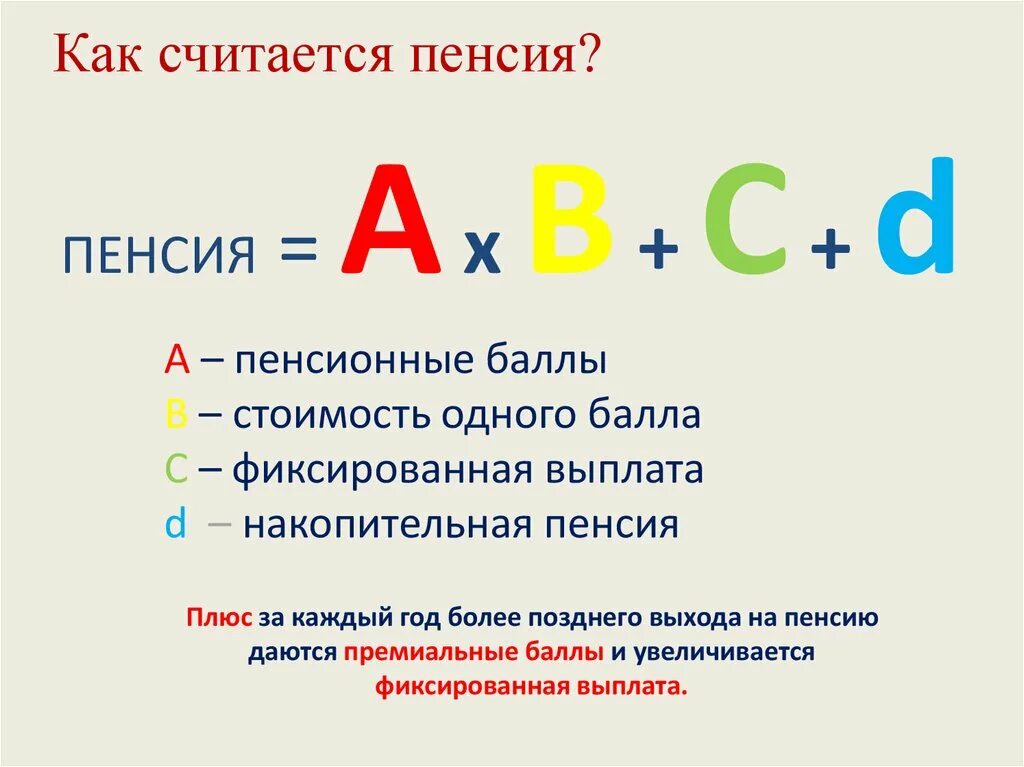 Как считается пенсия?

ПЕНСИЯ = A x B + C + d

A – пенсионные баллы
B – стоимость одного балла
C – фиксированная выплата
d – накопительная пенсия

Плюс за каждый год более позднего выхода на пенсию даются премиальные баллы и увеличивается фиксированная выплата.